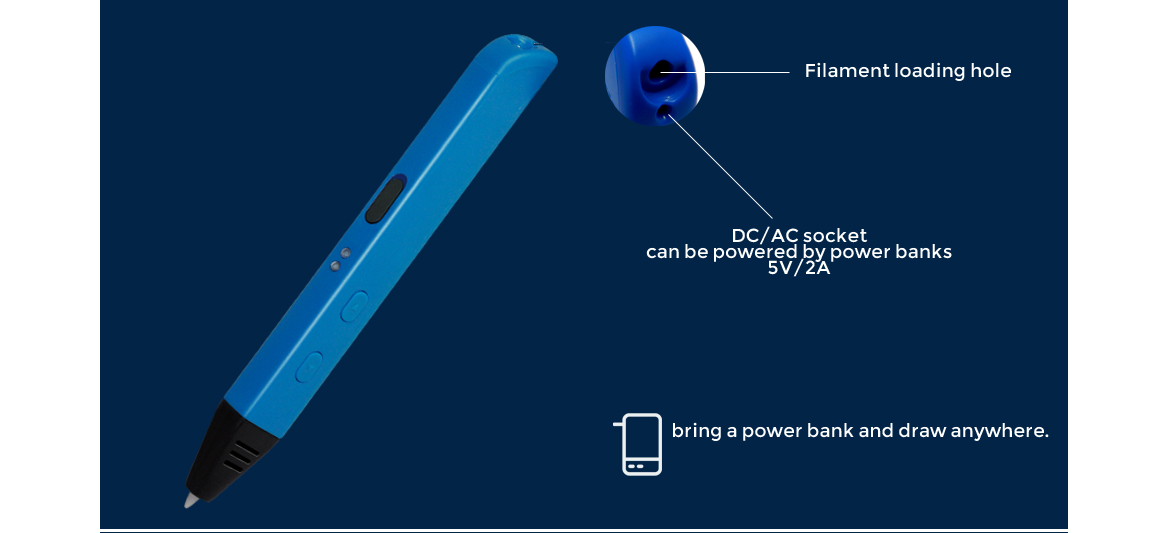 Filament loading hole

DC/AC socket
can be powered by power banks
5V/2A

bring a power bank and draw anywhere.